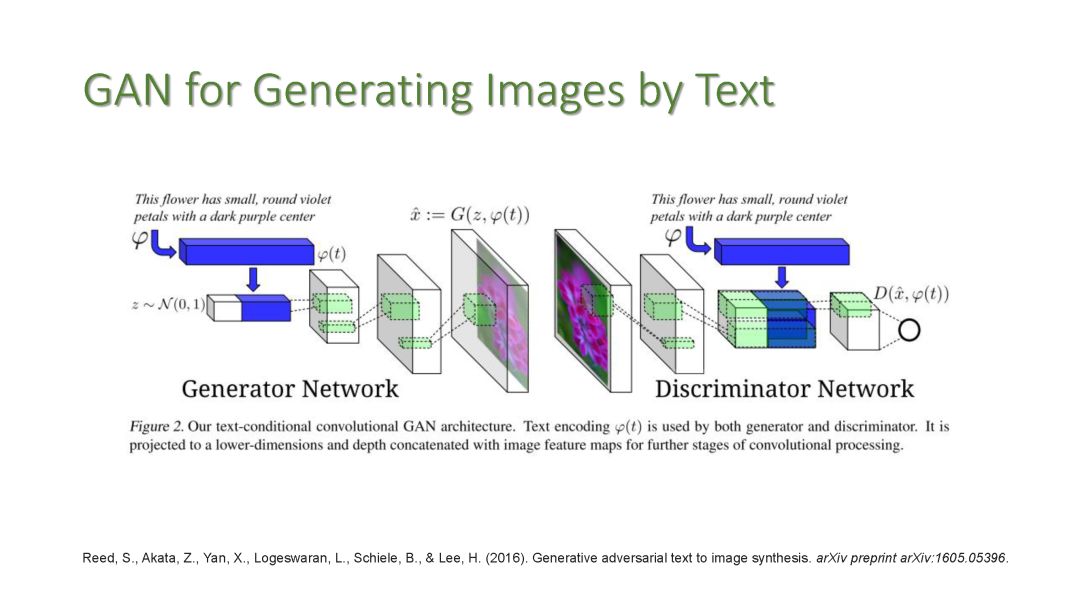 GAN for Generating Images by Text

This flower has small, round violet petals with a dark purple center

$\varphi$

$\varphi(t)$

$z \sim \mathcal{N}(0,1)$

$\hat{x} := G(z, \varphi(t))$

This flower has small, round violet petals with a dark purple center

$\varphi$

$D(\hat{x}, \varphi(t))$

Generator Network

Discriminator Network

Figure 2. Our text-conditional convolutional GAN architecture. Text encoding $\varphi(t)$ is used by both generator and discriminator. It is projected to a lower-dimensions and depth concatenated with image feature maps for further stages of convolutional processing.

Reed, S., Akata, Z., Yan, X., Logeswaran, L., Schiele, B., & Lee, H. (2016). Generative adversarial text to image synthesis. arXiv preprint arXiv:1605.05396.